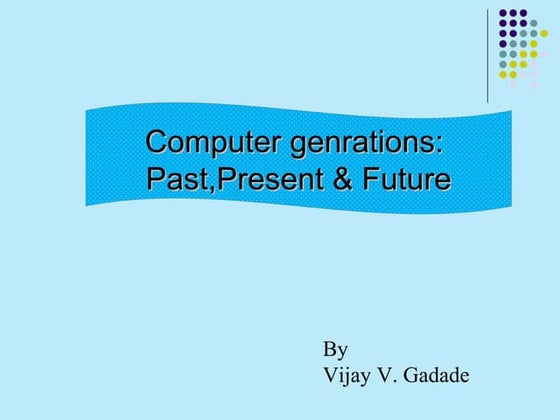 Computer genrations:
Past,Present & Future

By
Vijay V. Gadade